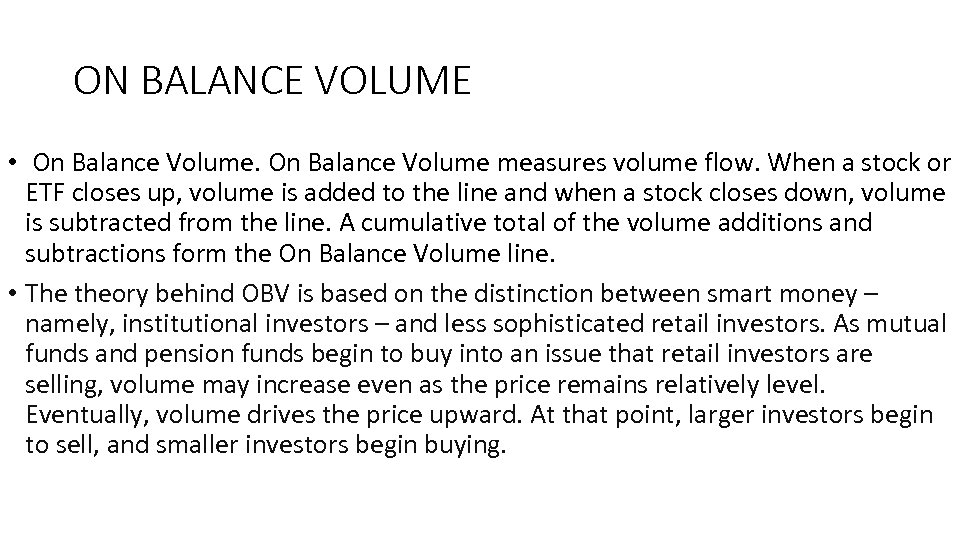 ON BALANCE VOLUME

• On Balance Volume. On Balance Volume measures volume flow. When a stock or ETF closes up, volume is added to the line and when a stock closes down, volume is subtracted from the line. A cumulative total of the volume additions and subtractions form the On Balance Volume line.

• The theory behind OBV is based on the distinction between smart money – namely, institutional investors – and less sophisticated retail investors. As mutual funds and pension funds begin to buy into an issue that retail investors are selling, volume may increase even as the price remains relatively level. Eventually, volume drives the price upward. At that point, larger investors begin to sell, and smaller investors begin buying.